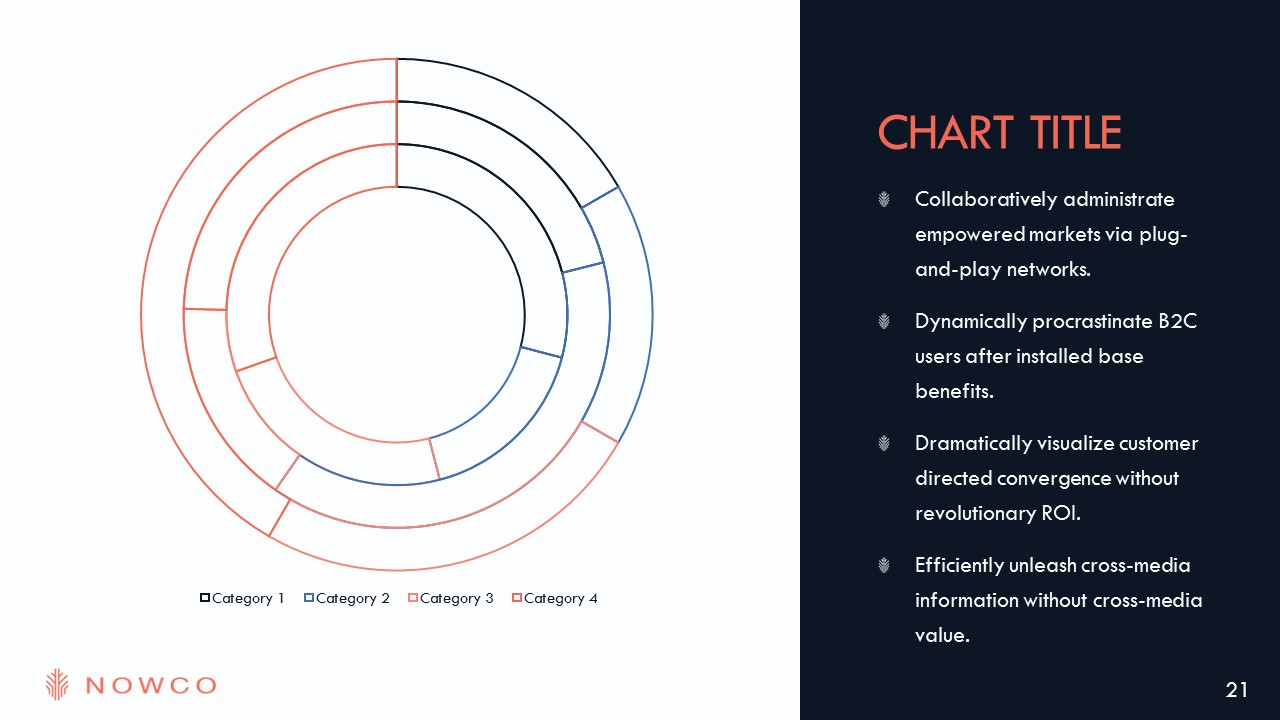 Category 1 Category 2 Category 3 Category 4

NOWCO

CHART TITLE

Collaboratively administrate empowered markets via plug-and-play networks.

Dynamically procrastinate B2C users after installed base benefits.

Dramatically visualize customer directed convergence without revolutionary ROI.

Efficiently unleash cross-media information without cross-media value.

21